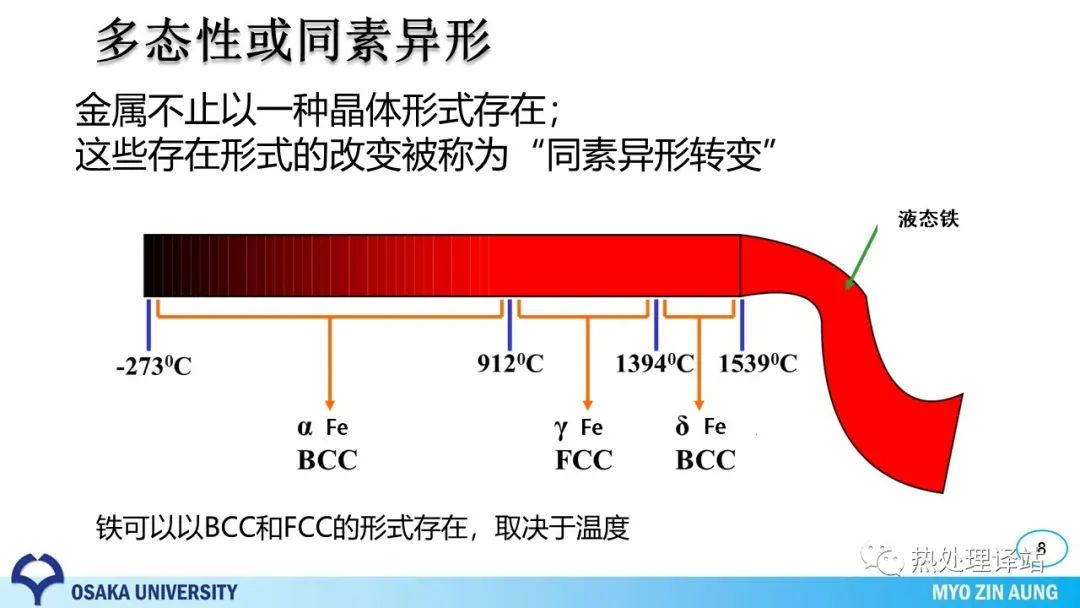 多态性或同素异形

金属不止以一种晶体形式存在；
这些存在形式的改变被称为“同素异形转变”

液态铁

$-273^0C$

$912^0C$

$1394^0C$

$1539^0C$

α Fe
BCC

γ Fe
FCC

δ Fe
BCC

铁可以以BCC和FCC的形式存在，取决于温度

8

热处理译站

OSAKA UNIVERSITY

MYO ZIN AUNG